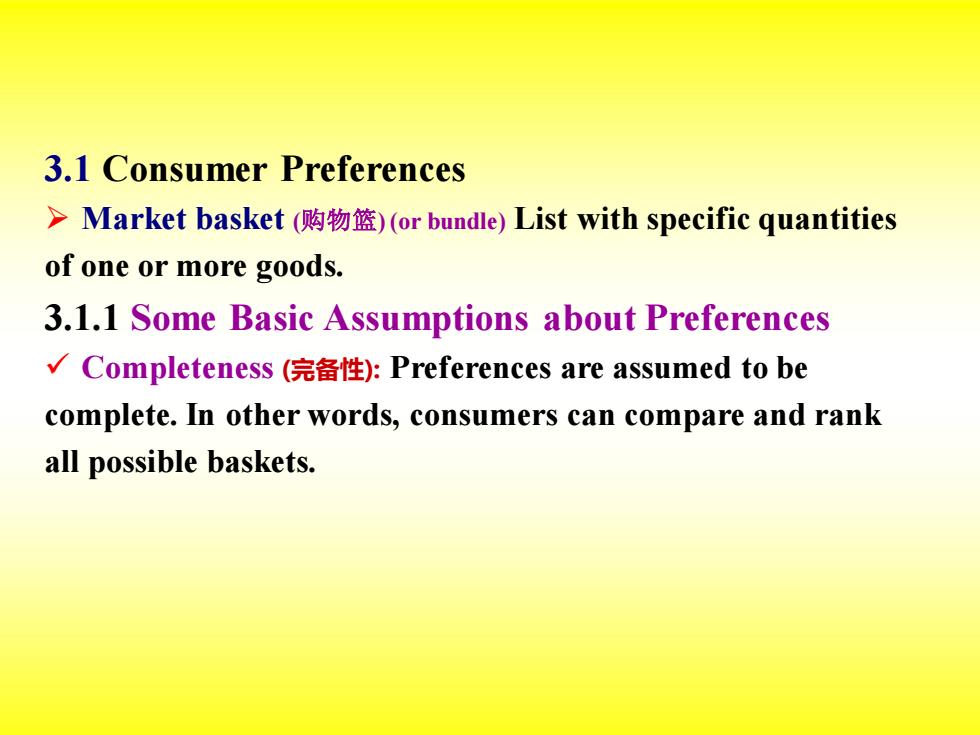 3.1 Consumer Preferences

➢ Market basket (购物篮) (or bundle) List with specific quantities of one or more goods.

3.1.1 Some Basic Assumptions about Preferences

✓ Completeness (完备性): Preferences are assumed to be complete. In other words, consumers can compare and rank all possible baskets.